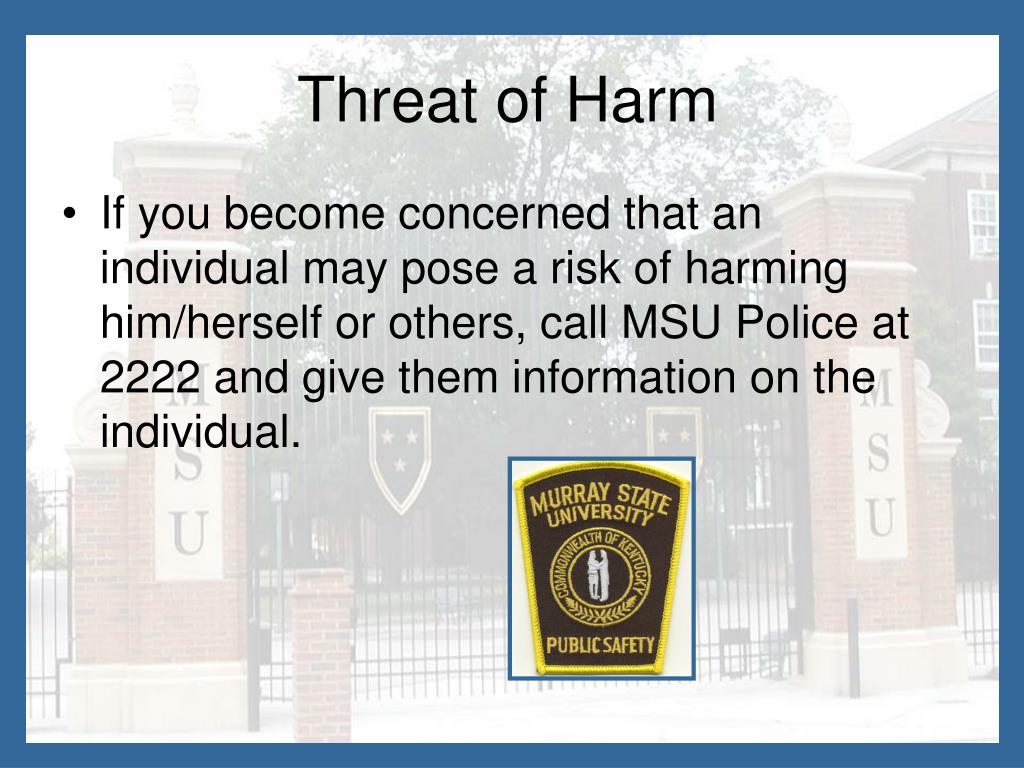 Threat of Harm

• If you become concerned that an individual may pose a risk of harming him/herself or others, call MSU Police at 2222 and give them information on the individual.

MURRAY STATE UNIVERSITY
COMMONWEALTH OF KENTUCKY
PUBLIC SAFETY

M
S
U

M
S
U